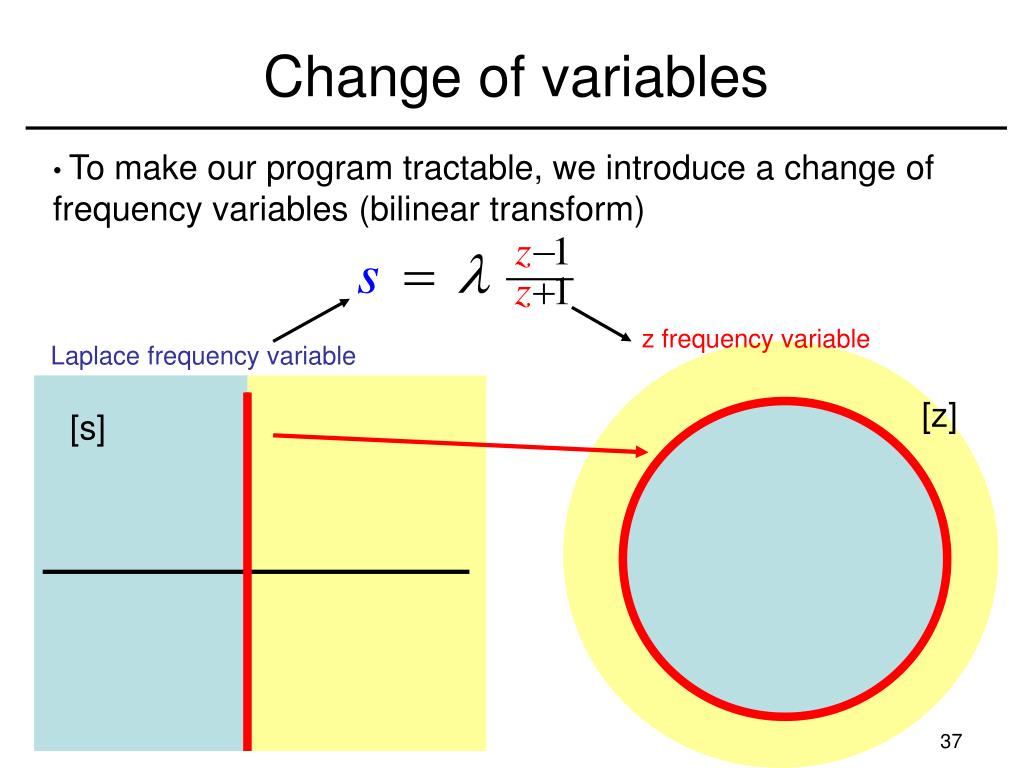 Change of variables

• To make our program tractable, we introduce a change of frequency variables (bilinear transform)

$s = \lambda \frac{z-1}{z+1}$

Laplace frequency variable

z frequency variable

[s]

[z]

37